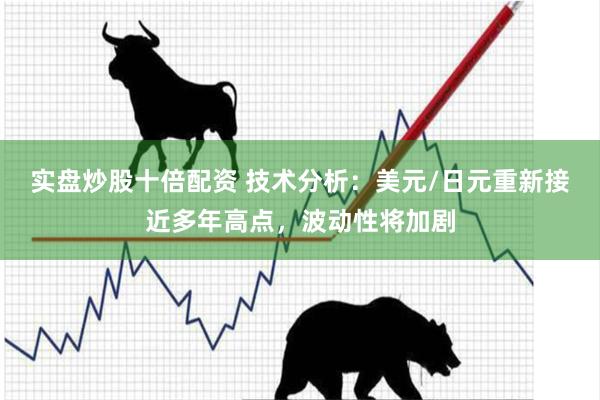 实盘炒股十倍配资 技术分析：美元/日元重新接近多年高点，波动性将加剧